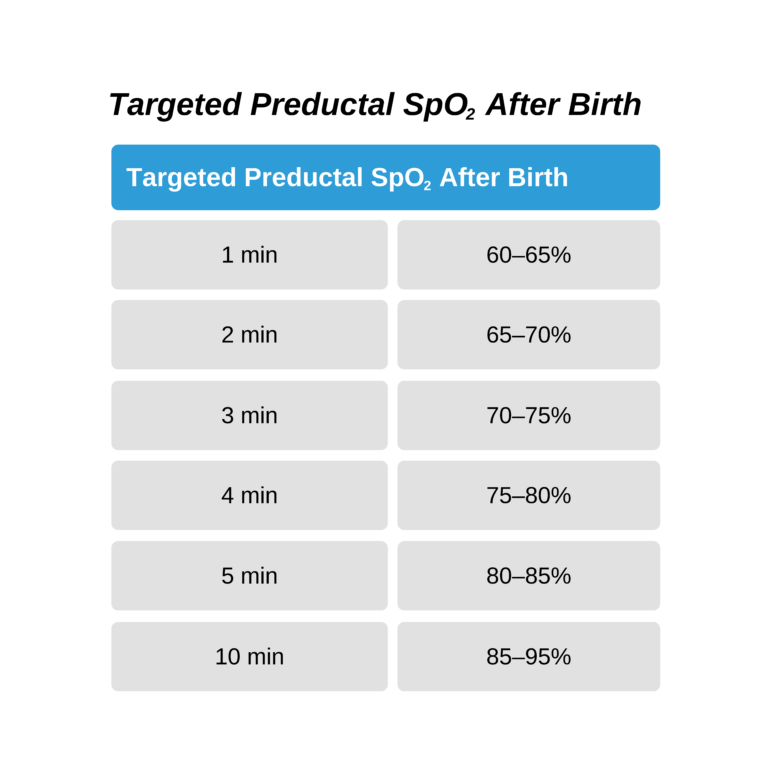 Targeted Preductal $SpO_2$ After Birth

| Targeted Preductal $SpO_2$ After Birth | |
|---|---|
| 1 min | 60–65% |
| 2 min | 65–70% |
| 3 min | 70–75% |
| 4 min | 75–80% |
| 5 min | 80–85% |
| 10 min | 85–95% |